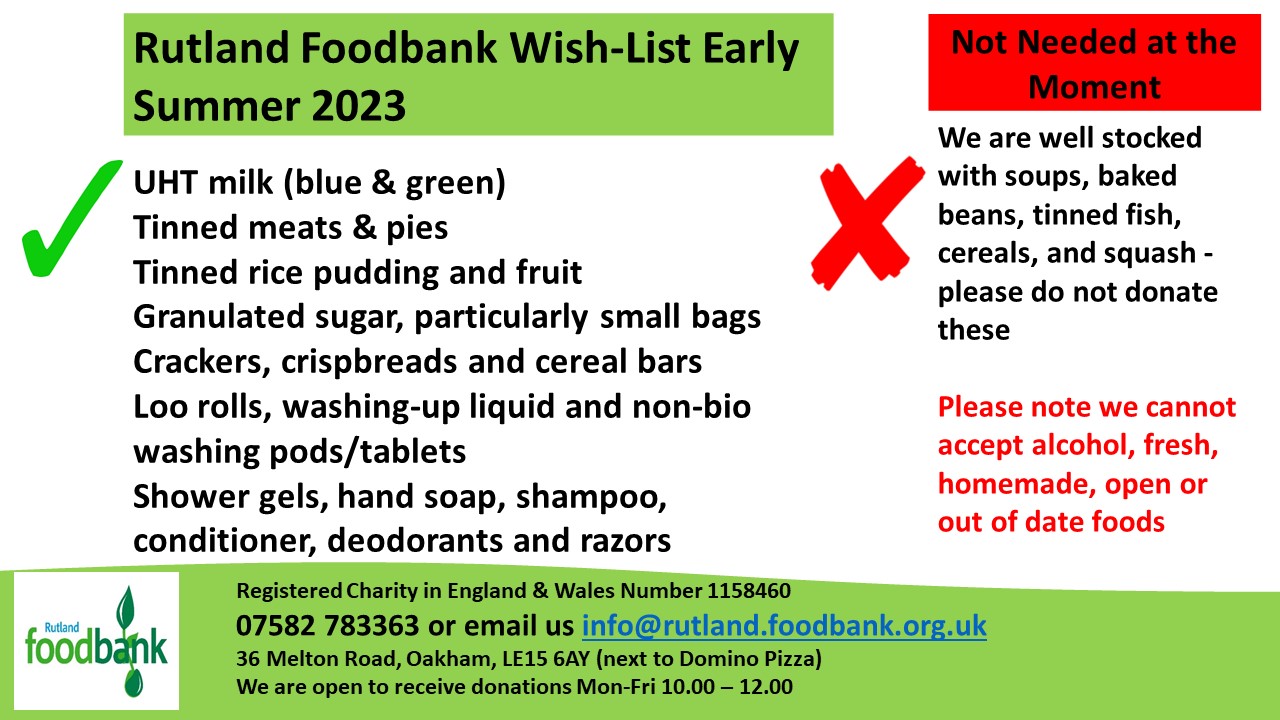 Rutland Foodbank Wish-List Early Summer 2023

UHT milk (blue & green)
Tinned meats & pies
Tinned rice pudding and fruit
Granulated sugar, particularly small bags
Crackers, crispbreads and cereal bars
Loo rolls, washing-up liquid and non-bio washing pods/tablets
Shower gels, hand soap, shampoo, conditioner, deodorants and razors

Not Needed at the Moment

We are well stocked with soups, baked beans, tinned fish, cereals, and squash - please do not donate these

Please note we cannot accept alcohol, fresh, homemade, open or out of date foods

Rutland foodbank

Registered Charity in England & Wales Number 1158460
07582 783363 or email us info@rutland.foodbank.org.uk
36 Melton Road, Oakham, LE15 6AY (next to Domino Pizza)
We are open to receive donations Mon-Fri 10.00 – 12.00